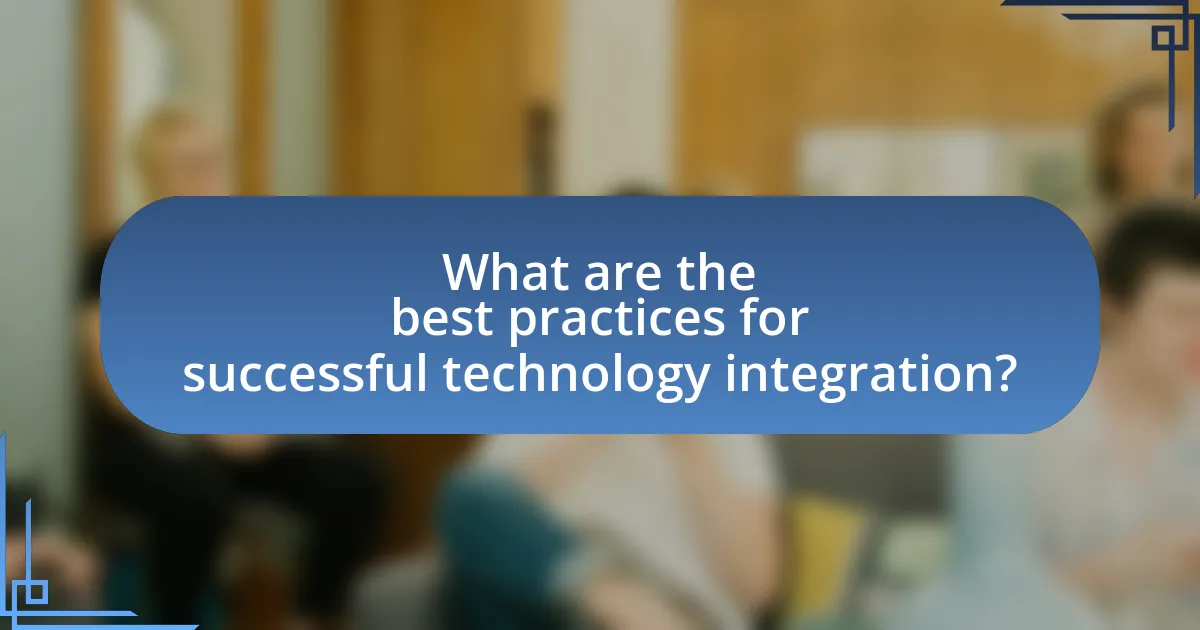 What are the best practices for successful technology integration?